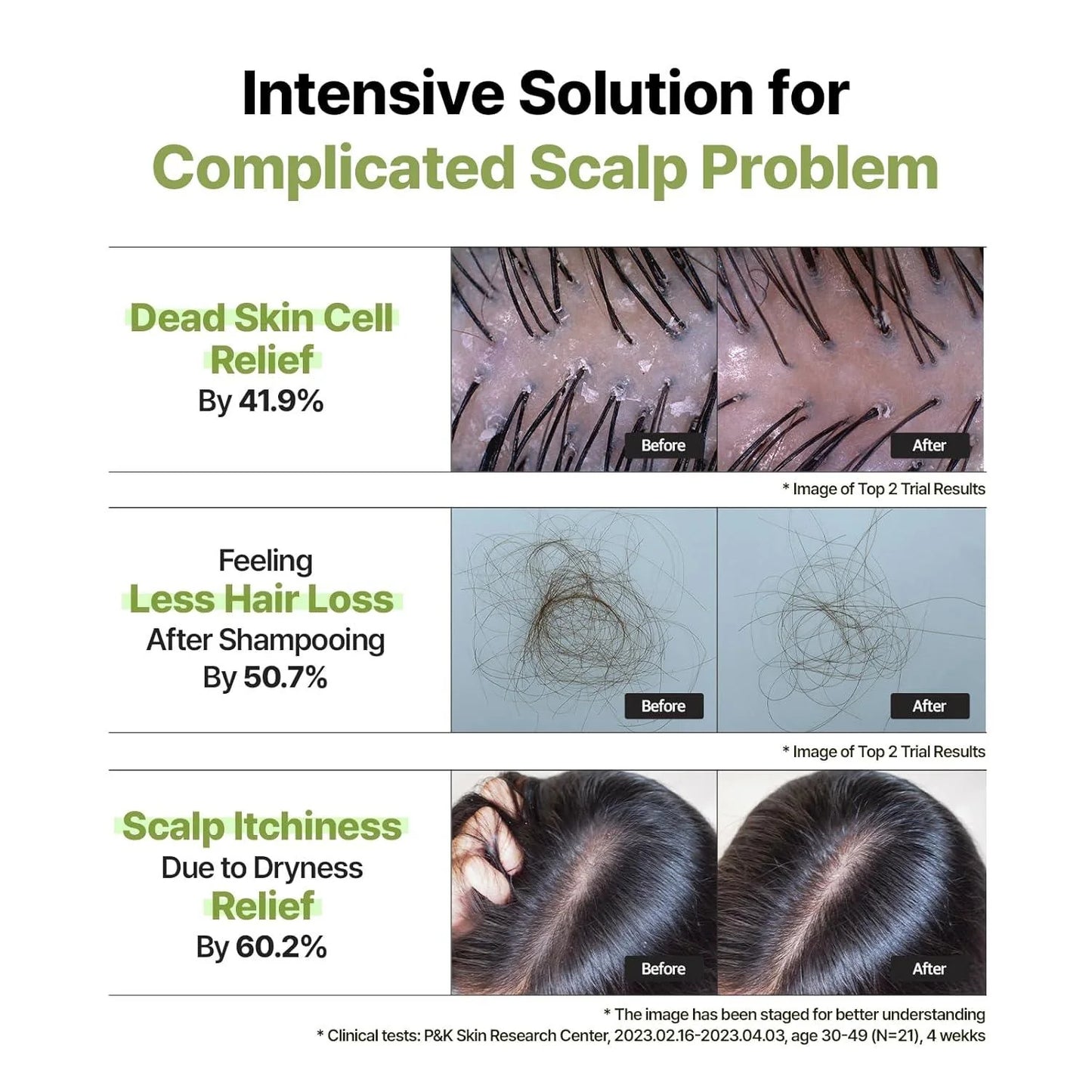 Intensive Solution for
Complicated Scalp Problem

Dead Skin Cell Relief
By 41.9%

Before
After

* Image of Top 2 Trial Results

Feeling
Less Hair Loss
After Shampooing
By 50.7%

Before
After

* Image of Top 2 Trial Results

Scalp Itchiness
Due to Dryness
Relief
By 60.2%

Before
After

* The image has been staged for better understanding
* Clinical tests: P&K Skin Research Center, 2023.02.16-2023.04.03, age 30-49 (N=21), 4 wekks